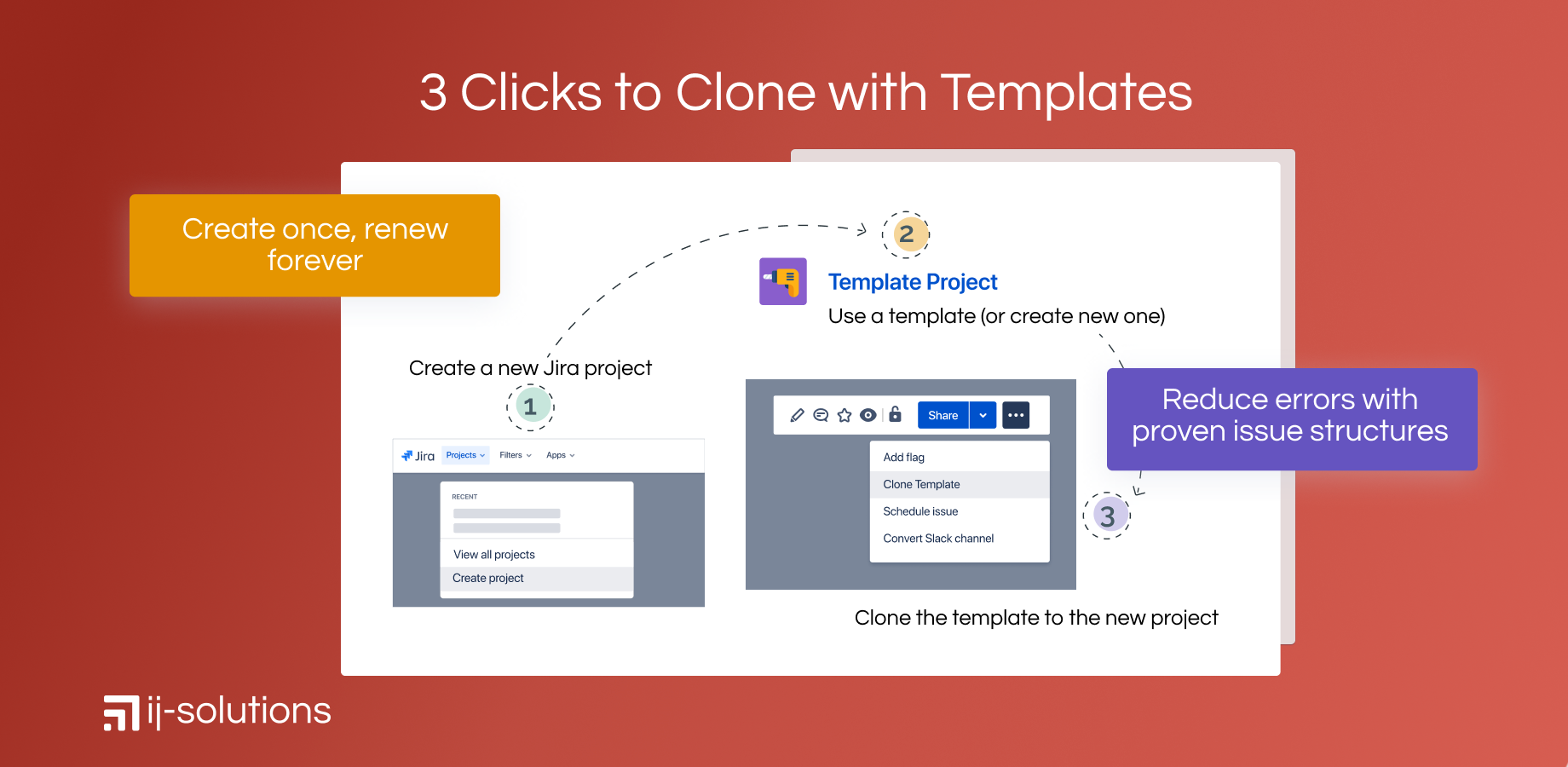 3 Clicks to Clone with Templates

Create once, renew forever

2

Template Project

Use a template (or create new one)

Create a new Jira project

1

Jira Projects Filters Apps

RECENT

View all projects

Create project

Share

Add flag

Clone Template

Schedule issue

Convert Slack channel

Reduce errors with proven issue structures

3

Clone the template to the new project

ij-solutions